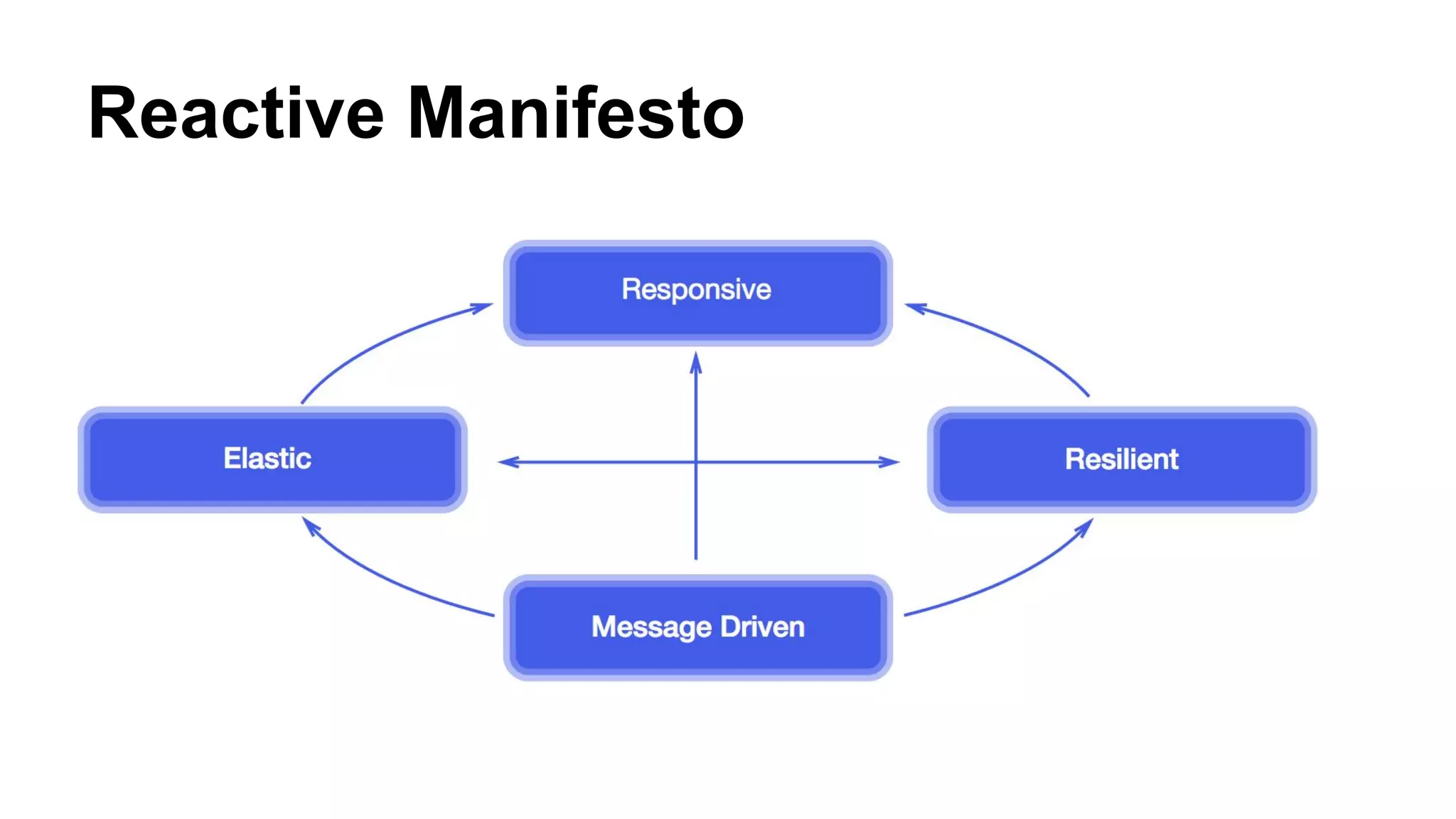 Reactive Manifesto

Responsive

Elastic

Resilient

Message Driven